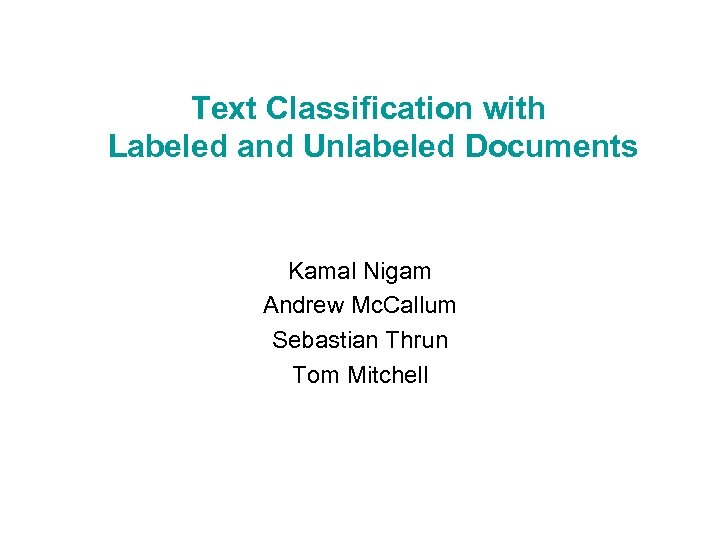 Text Classification with Labeled and Unlabeled Documents

Kamal Nigam
Andrew McCallum
Sebastian Thrun
Tom Mitchell